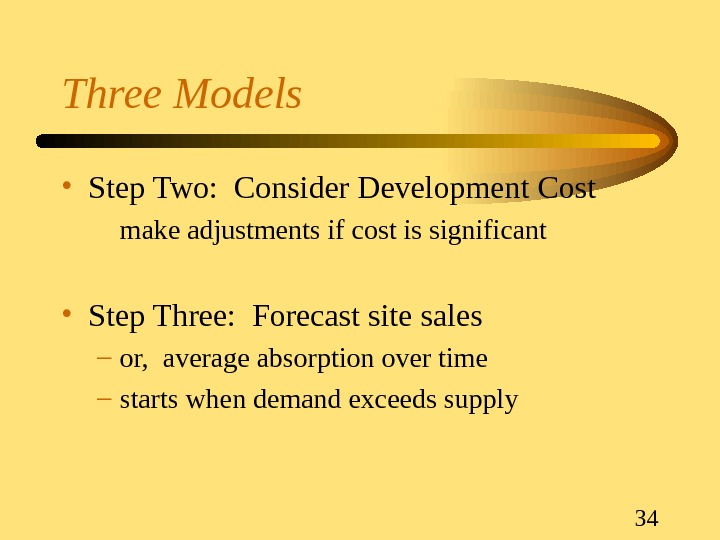 Three Models

• Step Two: Consider Development Cost

make adjustments if cost is significant

• Step Three: Forecast site sales

– or, average absorption over time

– starts when demand exceeds supply

34